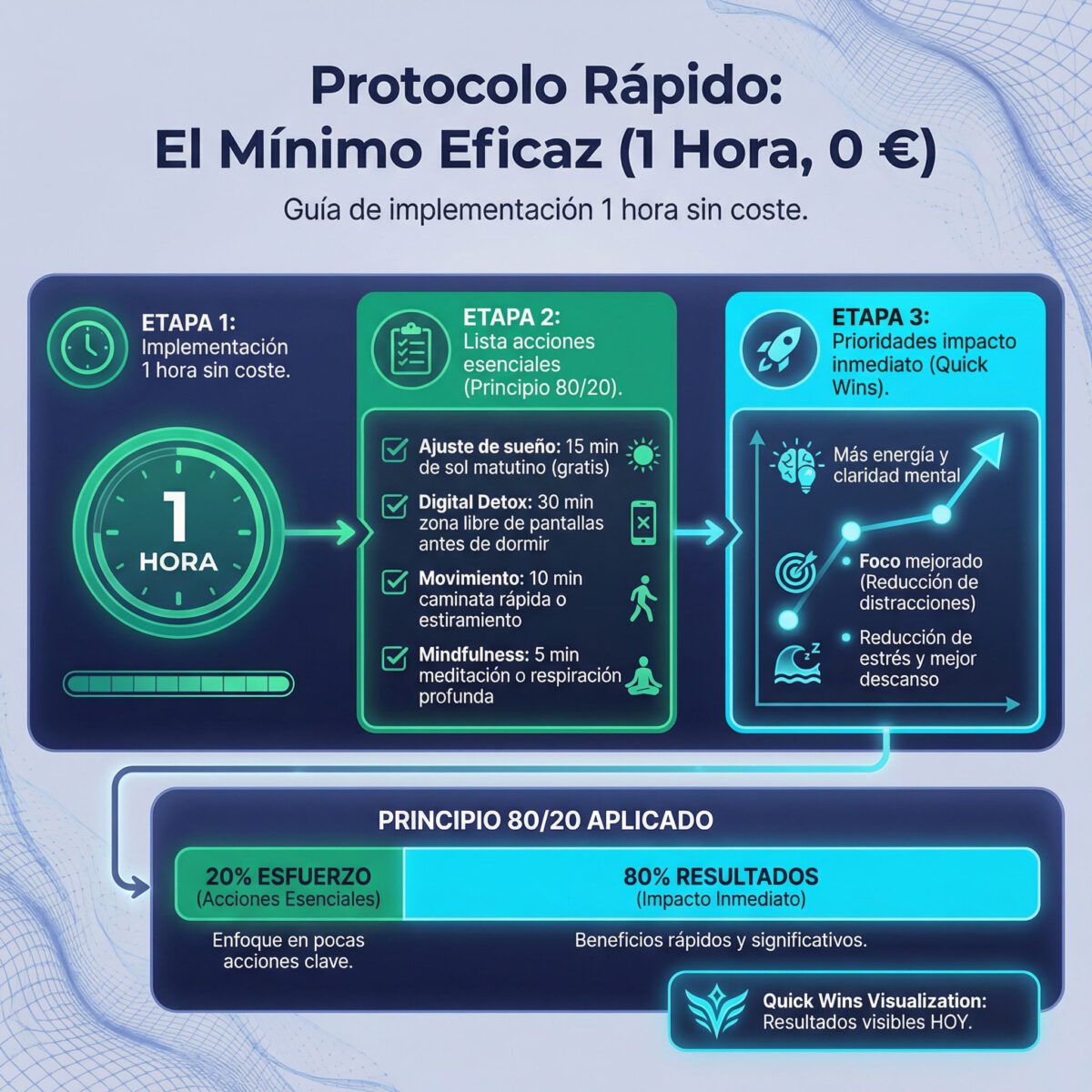 Protocolo Rápido:
El Mínimo Eficaz (1 Hora, 0 €)

Guía de implementación 1 hora sin coste.

ETAPA 1:
Implementación 1 hora sin coste.

1
HORA

ETAPA 2:
Lista acciones esenciales (Principio 80/20).

Ajuste de sueño: 15 min de sol matutino (gratis)

Digital Detox: 30 min zona libre de pantallas antes de dormir

Movimiento: 10 min caminata rápida o estiramiento

Mindfulness: 5 min meditación o respiración profunda

ETAPA 3:
Prioridades impacto inmediato (Quick Wins).

Más energía y claridad mental

Foco mejorado (Reducción de distracciones)

Reducción de estrés y mejor descanso

PRINCIPIO 80/20 APLICADO

20% ESFUERZO
(Acciones Esenciales)

80% RESULTADOS
(Impacto Inmediato)

Enfoque en pocas acciones clave.

Beneficios rápidos y significativos.

Quick Wins Visualization:
Resultados visibles HOY.